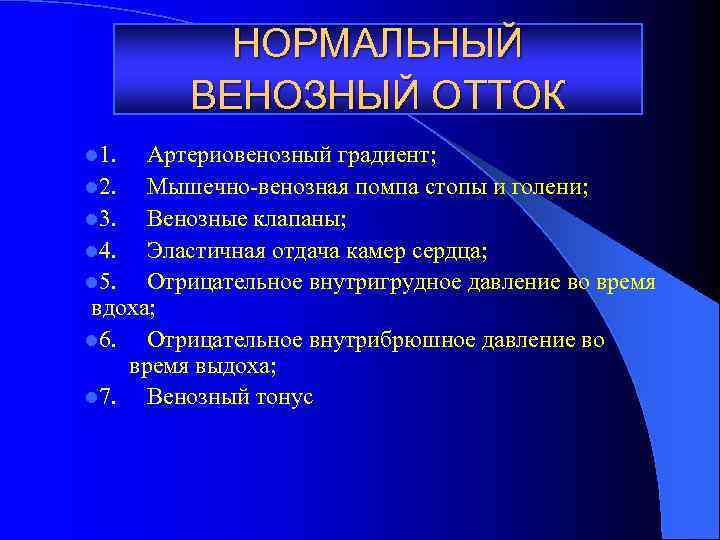 НОРМАЛЬНЫЙ ВЕНОЗНЫЙ ОТТОК

1. Артериовенозный градиент;
2. Мышечно-венозная помпа стопы и голени;
3. Венозные клапаны;
4. Эластичная отдача камер сердца;
5. Отрицательное внутригрудное давление во время вдоха;
6. Отрицательное внутрибрюшное давление во время выдоха;
7. Венозный тонус